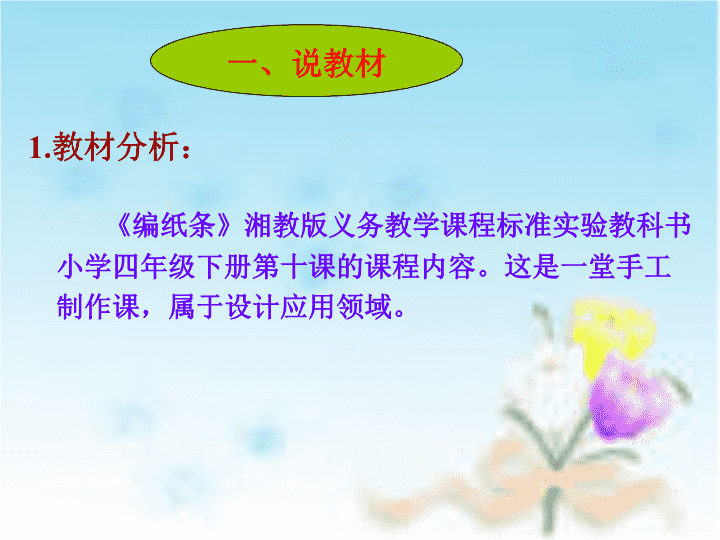 一、说教材

1.教材分析：

《编纸条》湘教版义务教学课程标准实验教科书小学四年级下册第十课的课程内容。这是一堂手工制作课，属于设计应用领域。